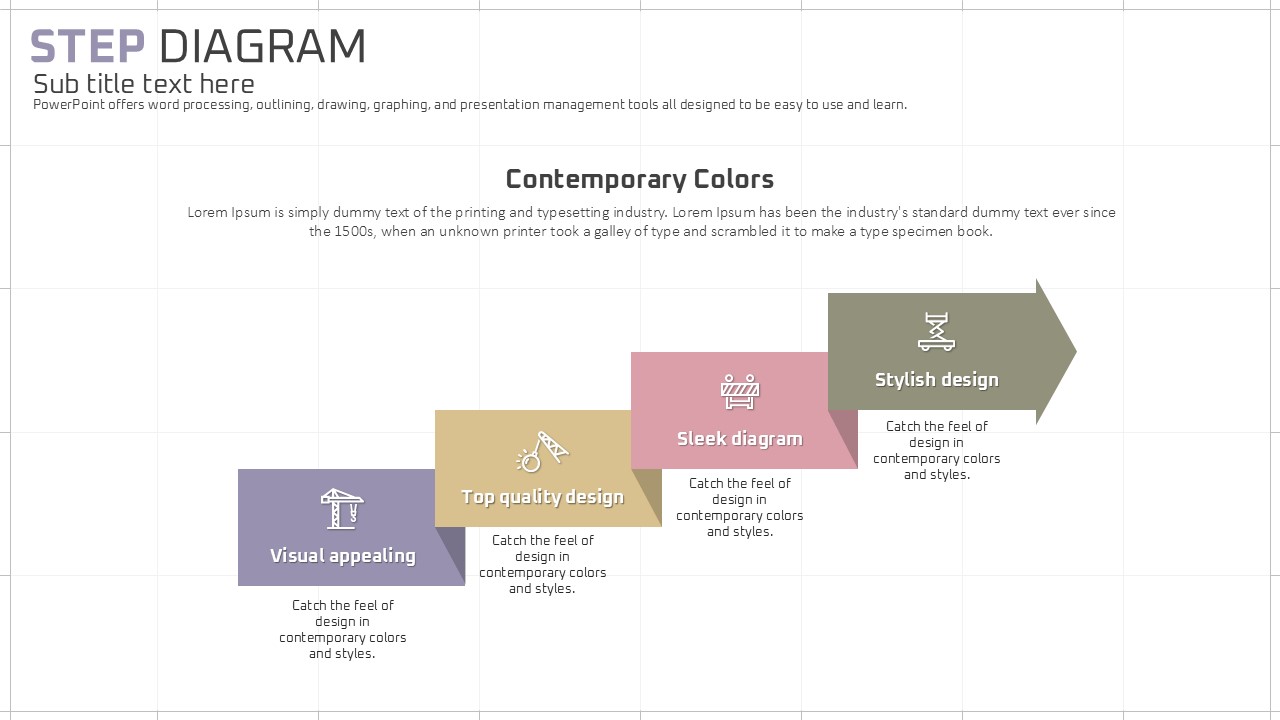 STEP DIAGRAM
Sub title text here
PowerPoint offers word processing, outlining, drawing, graphing, and presentation management tools all designed to be easy to use and learn.

Contemporary Colors
Lorem Ipsum is simply dummy text of the printing and typesetting industry. Lorem Ipsum has been the industry's standard dummy text ever since the 1500s, when an unknown printer took a galley of type and scrambled it to make a type specimen book.

Visual appealing
Catch the feel of design in contemporary colors and styles.

Top quality design
Catch the feel of design in contemporary colors and styles.

Sleek diagram
Catch the feel of design in contemporary colors and styles.

Stylish design
Catch the feel of design in contemporary colors and styles.